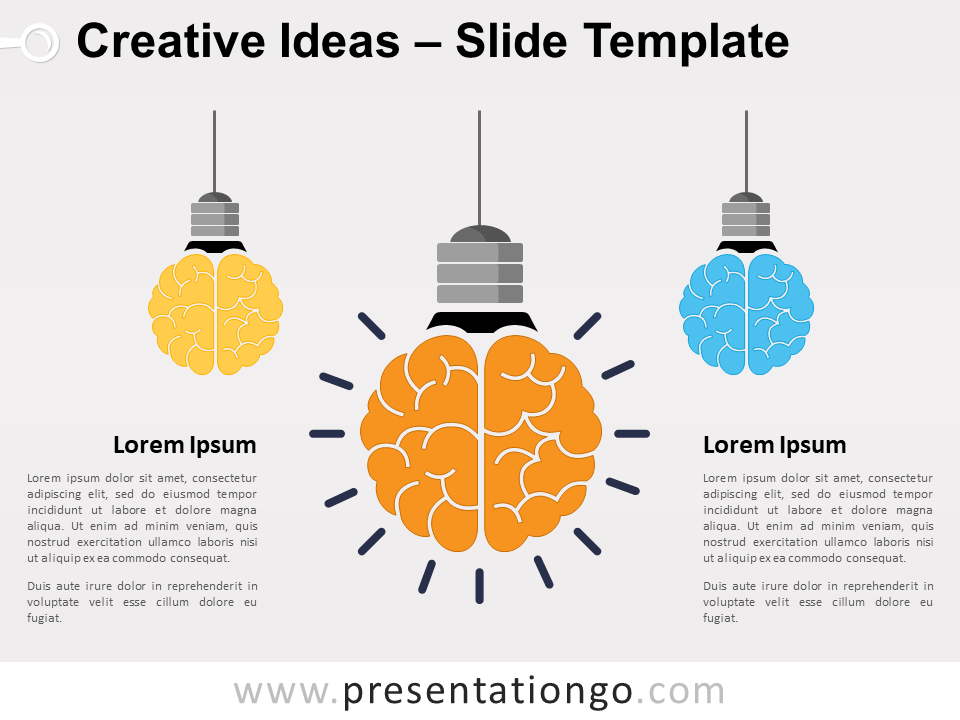 Creative Ideas – Slide Template

Lorem Ipsum

Lorem ipsum dolor sit amet, consectetur adipiscing elit, sed do eiusmod tempor incididunt ut labore et dolore magna aliqua. Ut enim ad minim veniam, quis nostrud exercitation ullamco laboris nisi ut aliquip ex ea commodo consequat.

Duis aute irure dolor in reprehenderit in voluptate velit esse cillum dolore eu fugiat.

Lorem Ipsum

Lorem ipsum dolor sit amet, consectetur adipiscing elit, sed do eiusmod tempor incididunt ut labore et dolore magna aliqua. Ut enim ad minim veniam, quis nostrud exercitation ullamco laboris nisi ut aliquip ex ea commodo consequat.

Duis aute irure dolor in reprehenderit in voluptate velit esse cillum dolore eu fugiat.

www.presentationgo.com